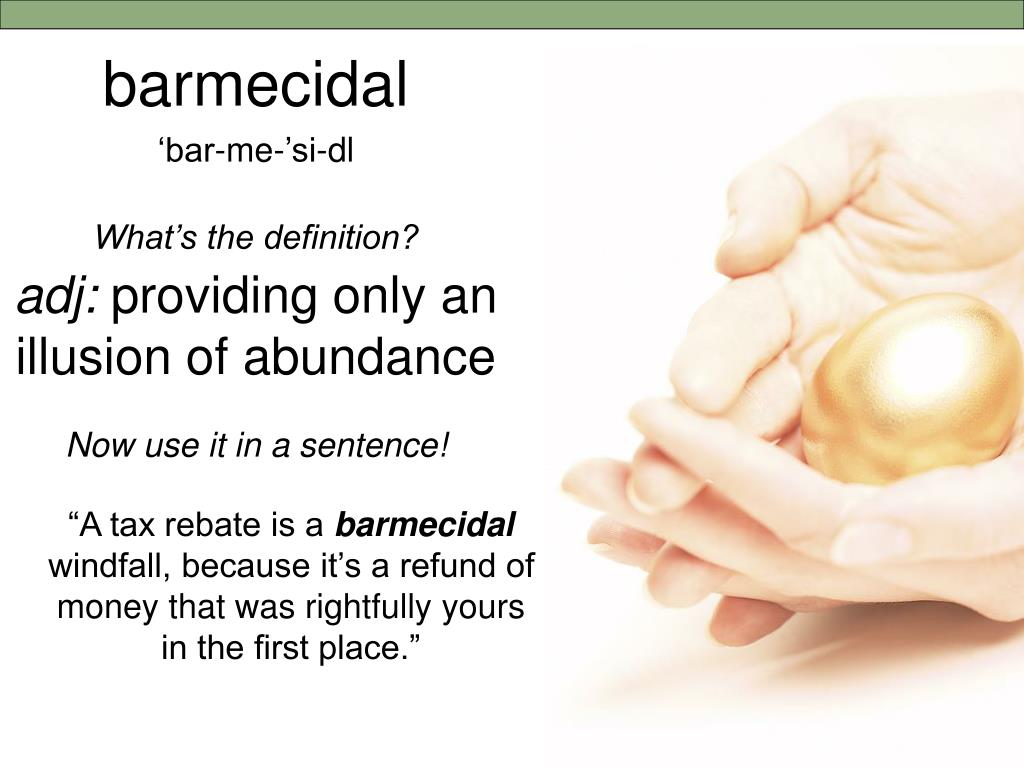 barmecidal

‘bar-me-’si-dl

What’s the definition?

adj: providing only an illusion of abundance

Now use it in a sentence!

“A tax rebate is a barmecidal windfall, because it’s a refund of money that was rightfully yours in the first place.”